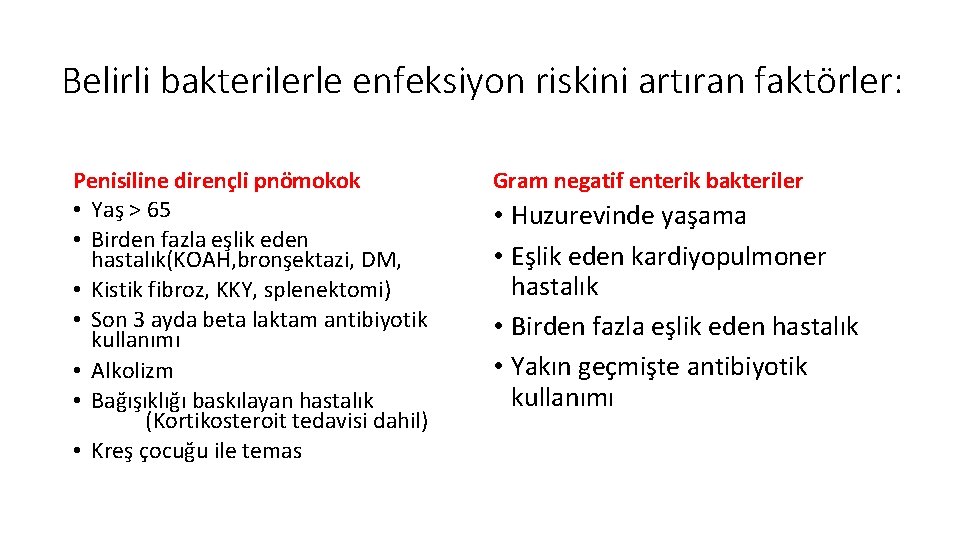 Belirli bakterilerle enfeksiyon riskini artıran faktörler:

Penisiline dirençli pnömokok
• Yaş > 65
• Birden fazla eşlik eden hastalık(KOAH,bronşektazi, DM,
• Kistik fibroz, KKY, splenektomi)
• Son 3 ayda beta laktam antibiyotik kullanımı
• Alkolizm
• Bağışıklığı baskılayan hastalık (Kortikosteroit tedavisi dahil)
• Kreş çocuğu ile temas

Gram negatif enterik bakteriler
• Huzurevinde yaşama
• Eşlik eden kardiyopulmoner hastalık
• Birden fazla eşlik eden hastalık
• Yakın geçmişte antibiyotik kullanımı